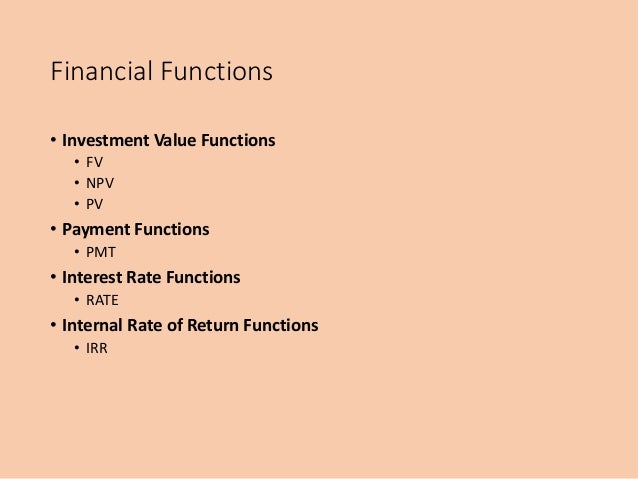 Financial Functions

• Investment Value Functions
  • FV
  • NPV
  • PV
• Payment Functions
  • PMT
• Interest Rate Functions
  • RATE
• Internal Rate of Return Functions
  • IRR